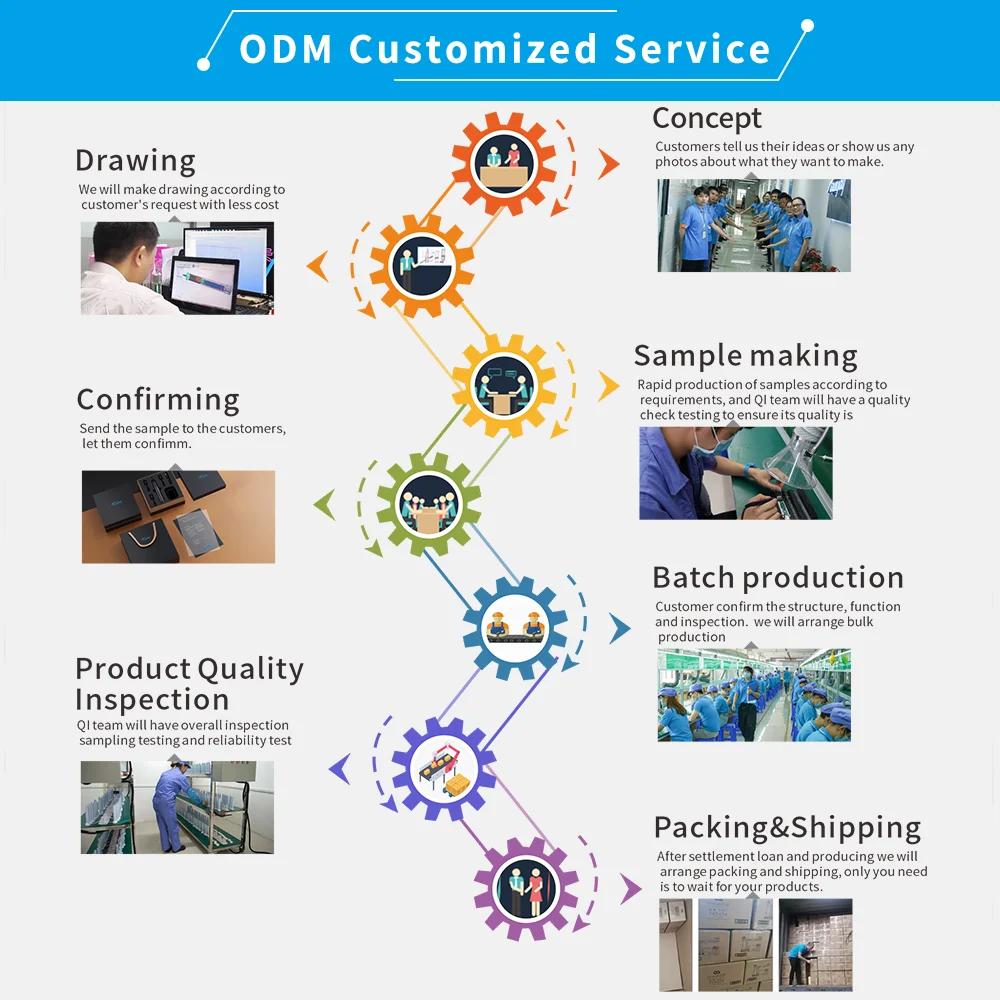 ODM Customized Service

Concept
Customers tell us their ideas or show us any photos about what they want to make.

Drawing
We will make drawing according to customer's request with less cost

Sample making
Rapid production of samples according to requirements, and QI team will have a quality check testing to ensure its quality is

Confirming
Send the sample to the customers, let them confimm.

Batch production
Customer confirm the structure, function and inspection. we will arrange bulk production

Product Quality Inspection
QI team will have overall inspection sampling testing and reliability test

Packing&Shipping
After settlement loan and producing we will arrange packing and shipping, only you need is to wait for your products.